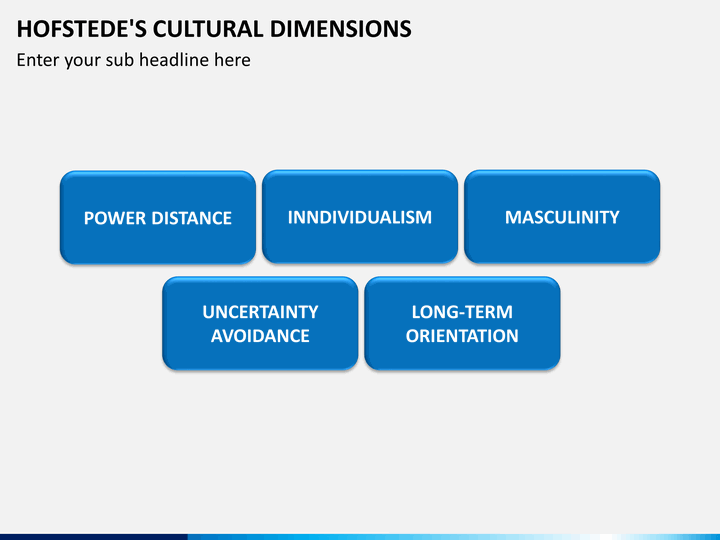 HOFSTEDE'S CULTURAL DIMENSIONS

Enter your sub headline here

POWER DISTANCE

INNDIVIDUALISM

MASCULINITY

UNCERTAINTY AVOIDANCE

LONG-TERM ORIENTATION